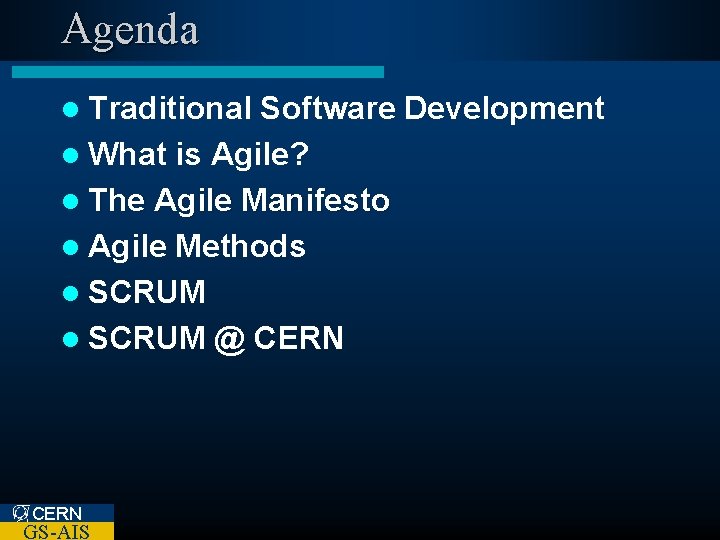 Agenda

- Traditional Software Development
- What is Agile?
- The Agile Manifesto
- Agile Methods
- SCRUM
- SCRUM @ CERN

CERN
GS-AIS